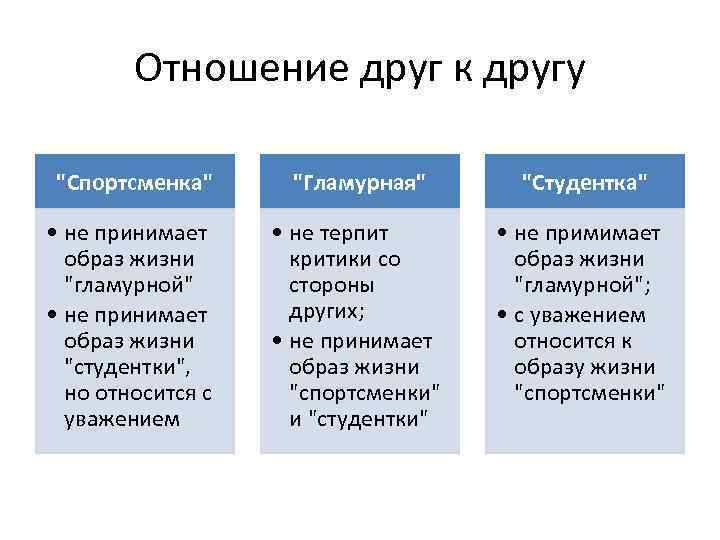 Отношение друг к другу

"Спортсменка"

• не принимает образ жизни "гламурной"
• не принимает образ жизни "студентки", но относится с уважением

"Гламурная"

• не терпит критики со стороны других;
• не принимает образ жизни "спортсменки" и "студентки"

"Студентка"

• не примимает образ жизни "гламурной";
• с уважением относится к образу жизни "спортсменки"